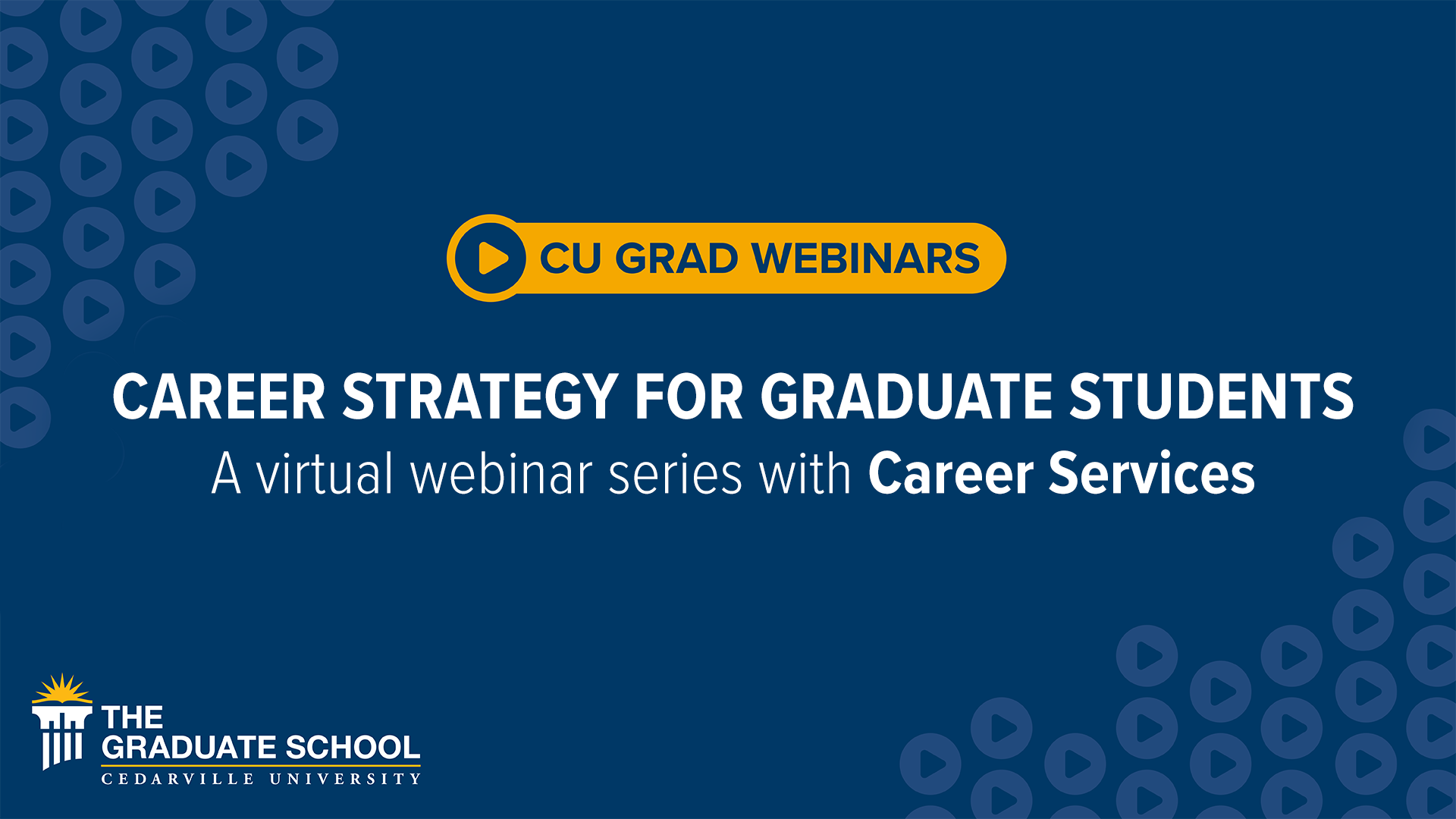 CU GRAD WEBINARS

CAREER STRATEGY FOR GRADUATE STUDENTS

A virtual webinar series with Career Services

THE
GRADUATE SCHOOL
CEDARVILLE UNIVERSITY